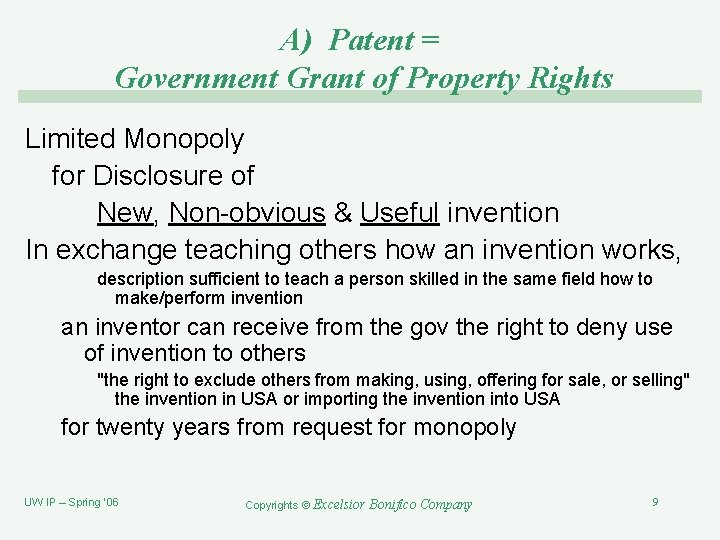 A) Patent =
Government Grant of Property Rights

Limited Monopoly
for Disclosure of
New, Non-obvious & Useful invention
In exchange teaching others how an invention works,
description sufficient to teach a person skilled in the same field how to make/perform invention
an inventor can receive from the gov the right to deny use of invention to others
"the right to exclude others from making, using, offering for sale, or selling" the invention in USA or importing the invention into USA
for twenty years from request for monopoly

UW IP – Spring '06
Copyrights © Excelsior Bonifico Company
9